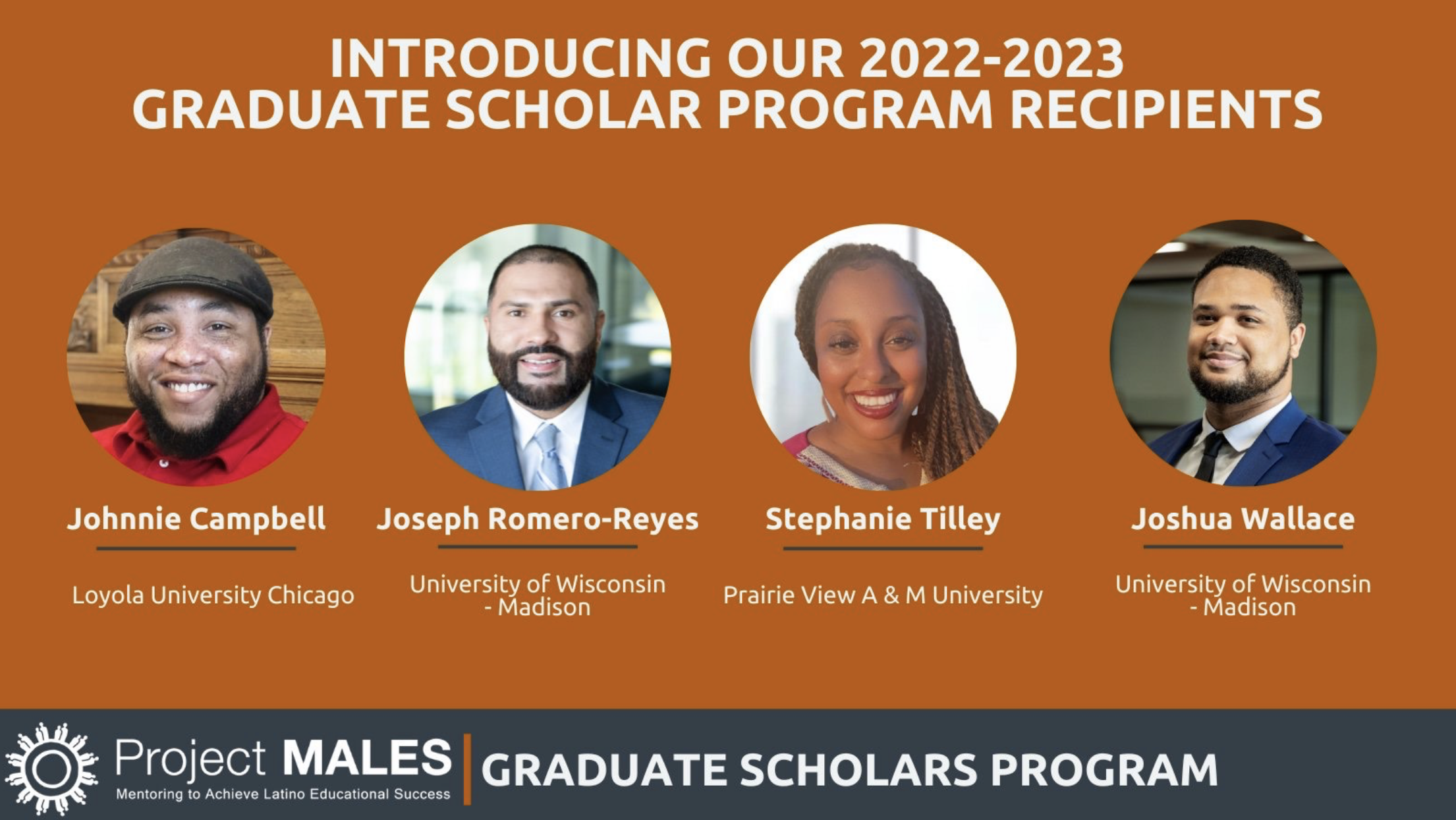 INTRODUCING OUR 2022-2023
GRADUATE SCHOLAR PROGRAM RECIPIENTS

Johnnie Campbell

Loyola University Chicago

Joseph Romero-Reyes

University of Wisconsin - Madison

Stephanie Tilley

Prairie View A & M University

Joshua Wallace

University of Wisconsin - Madison

Project MALES
Mentoring to Achieve Latino Educational Success

GRADUATE SCHOLARS PROGRAM